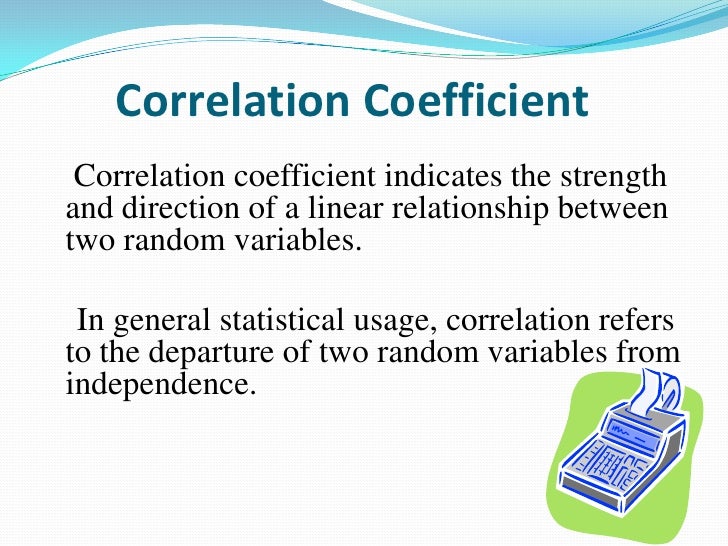 Correlation Coefficient

Correlation coefficient indicates the strength and direction of a linear relationship between two random variables.

In general statistical usage, correlation refers to the departure of two random variables from independence.